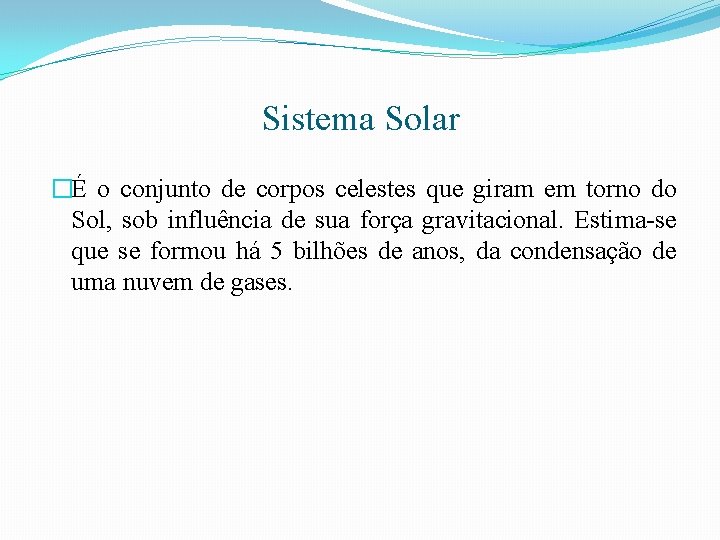 Sistema Solar

É o conjunto de corpos celestes que giram em torno do Sol, sob influência de sua força gravitacional. Estima-se que se formou há 5 bilhões de anos, da condensação de uma nuvem de gases.